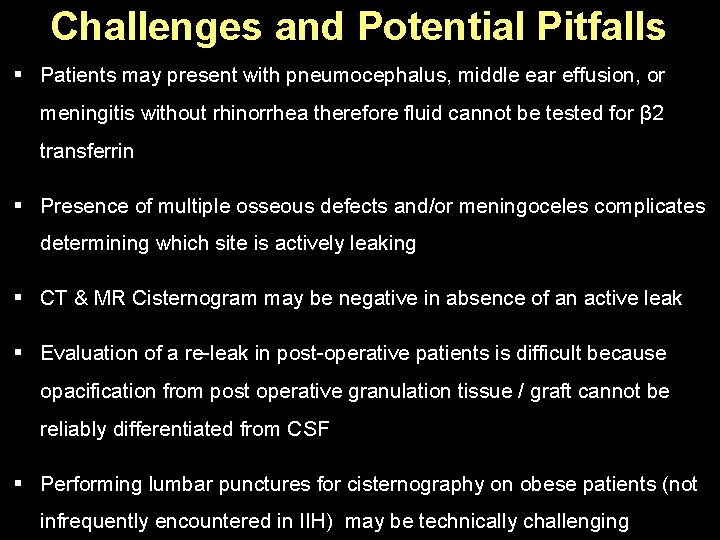 Challenges and Potential Pitfalls

▪ Patients may present with pneumocephalus, middle ear effusion, or meningitis without rhinorrhea therefore fluid cannot be tested for β2 transferrin

▪ Presence of multiple osseous defects and/or meningoceles complicates determining which site is actively leaking

▪ CT & MR Cisternogram may be negative in absence of an active leak

▪ Evaluation of a re-leak in post-operative patients is difficult because opacification from post operative granulation tissue / graft cannot be reliably differentiated from CSF

▪ Performing lumbar punctures for cisternography on obese patients (not infrequently encountered in IIH) may be technically challenging